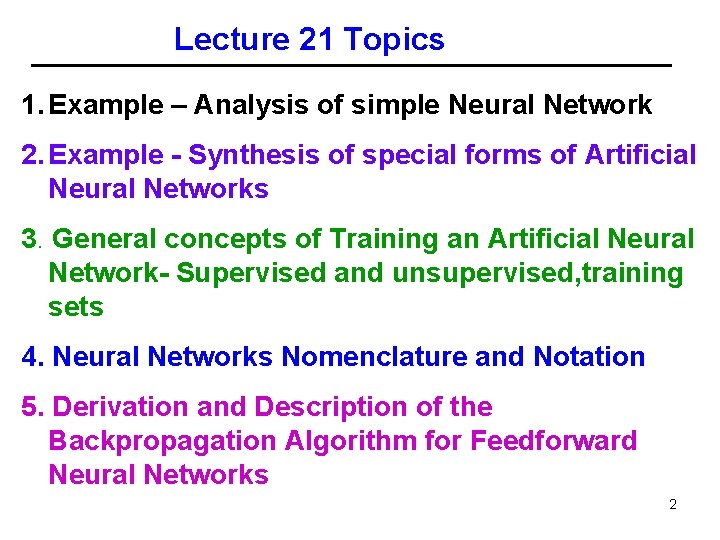 Lecture 21 Topics

1. Example – Analysis of simple Neural Network

2. Example - Synthesis of special forms of Artificial Neural Networks

3. General concepts of Training an Artificial Neural Network- Supervised and unsupervised,training sets

4. Neural Networks Nomenclature and Notation

5. Derivation and Description of the Backpropagation Algorithm for Feedforward Neural Networks

2